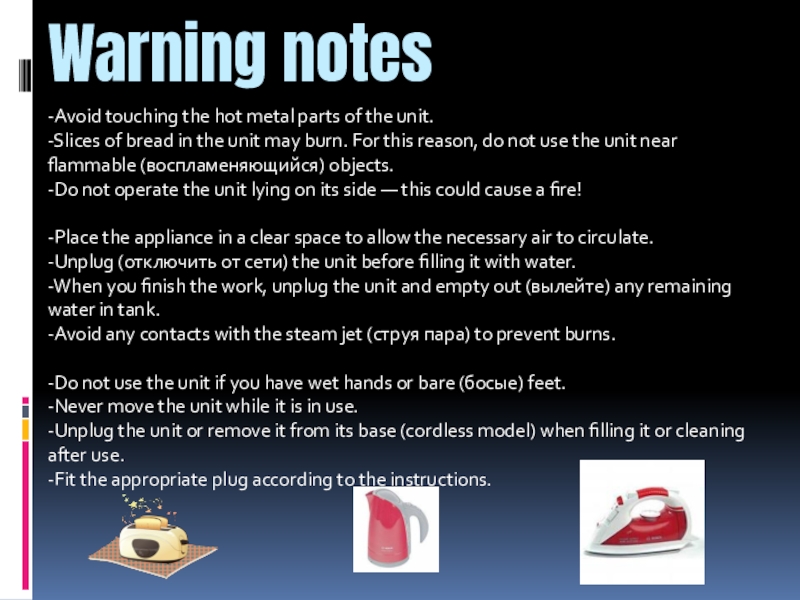 Warning notes

-Avoid touching the hot metal parts of the unit.
-Slices of bread in the unit may burn. For this reason, do not use the unit near flammable (воспламеняющийся) objects.
-Do not operate the unit lying on its side — this could cause a fire!

-Place the appliance in a clear space to allow the necessary air to circulate.
-Unplug (отключить от сети) the unit before filling it with water.
-When you finish the work, unplug the unit and empty out (вылейте) any remaining water in tank.
-Avoid any contacts with the steam jet (струя пара) to prevent burns.

-Do not use the unit if you have wet hands or bare (босые) feet.
-Never move the unit while it is in use.
-Unplug the unit or remove it from its base (cordless model) when filling it or cleaning after use.
-Fit the appropriate plug according to the instructions.